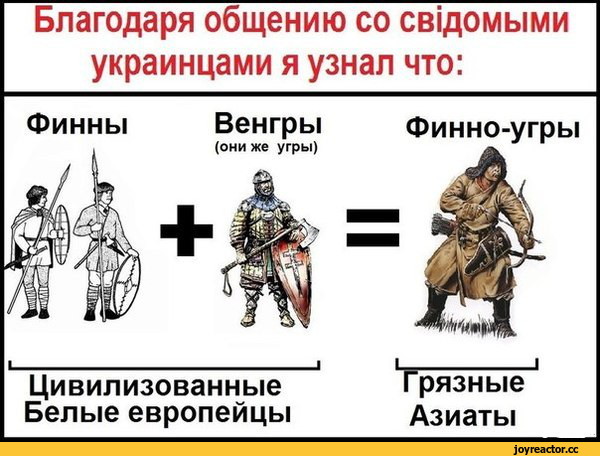 Благодаря общению со свідомыми украинцами я узнал что:

Финны

Венгры
(они же угры)

Финно-угры

Цивилизованные
Белые европейцы

Грязные
Азиаты

joyreactor.cc